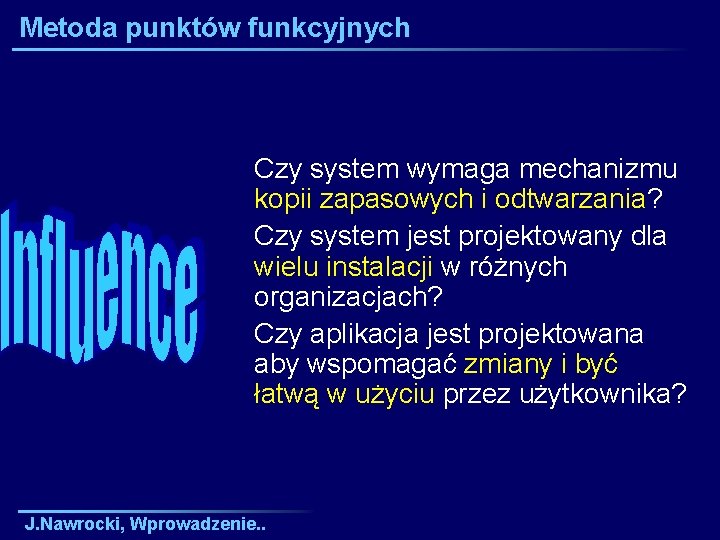 Metoda punktów funkcyjnych

Influence

Czy system wymaga mechanizmu kopii zapasowych i odtwarzania?

Czy system jest projektowany dla wielu instalacji w różnych organizacjach?

Czy aplikacja jest projektowana aby wspomagać zmiany i być łatwą w użyciu przez użytkownika?

J.Nawrocki, Wprowadzenie..